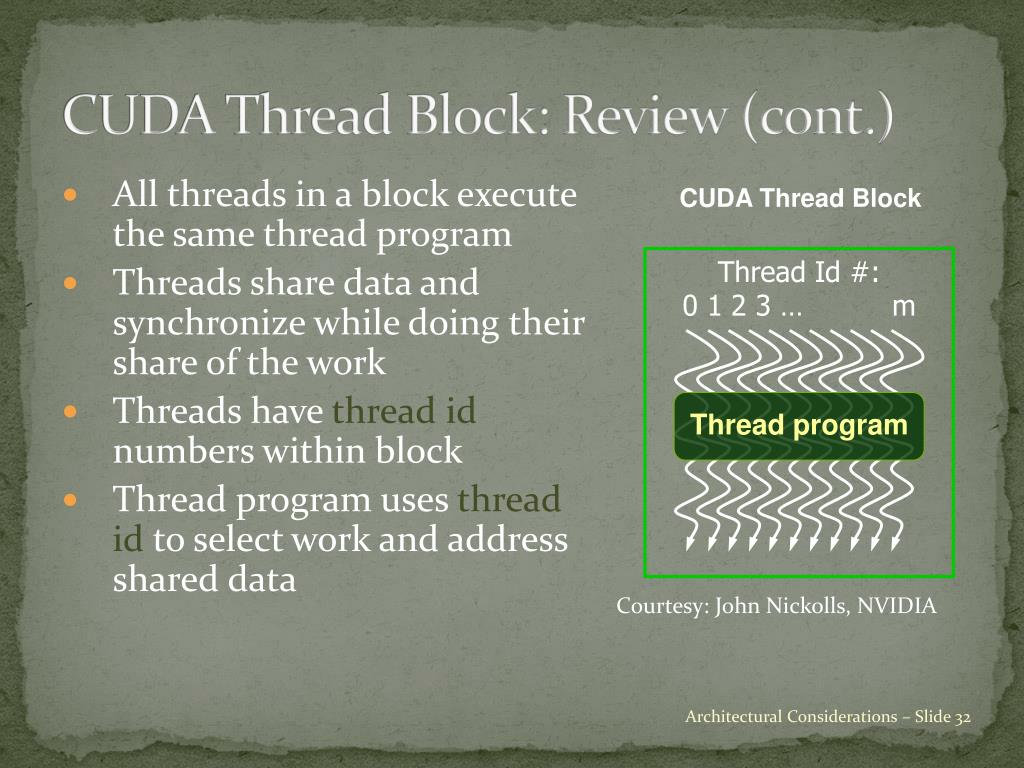 CUDA Thread Block: Review (cont.)

- All threads in a block execute the same thread program
- Threads share data and synchronize while doing their share of the work
- Threads have thread id numbers within block
- Thread program uses thread id to select work and address shared data

CUDA Thread Block

Thread Id #:
0 1 2 3 … m

Thread program

Courtesy: John Nickolls, NVIDIA

Architectural Considerations – Slide 32